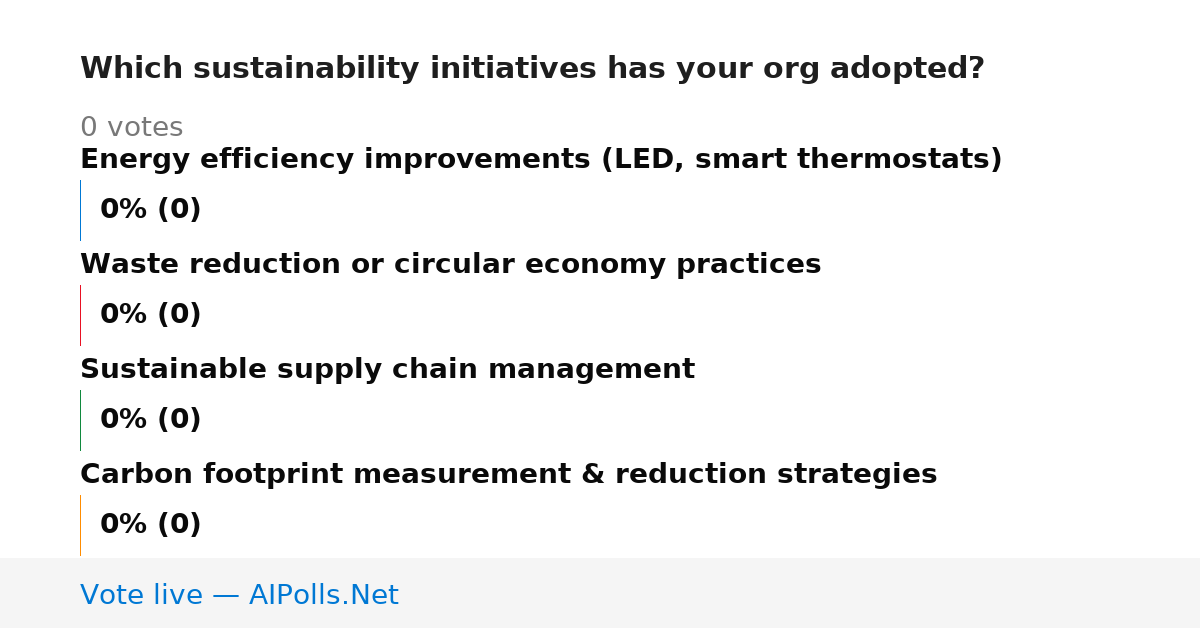 Which sustainability initiatives has your org adopted?

0 votes

Energy efficiency improvements (LED, smart thermostats)

0% (0)

Waste reduction or circular economy practices

0% (0)

Sustainable supply chain management

0% (0)

Carbon footprint measurement & reduction strategies

0% (0)

Vote live — AIPolls.Net